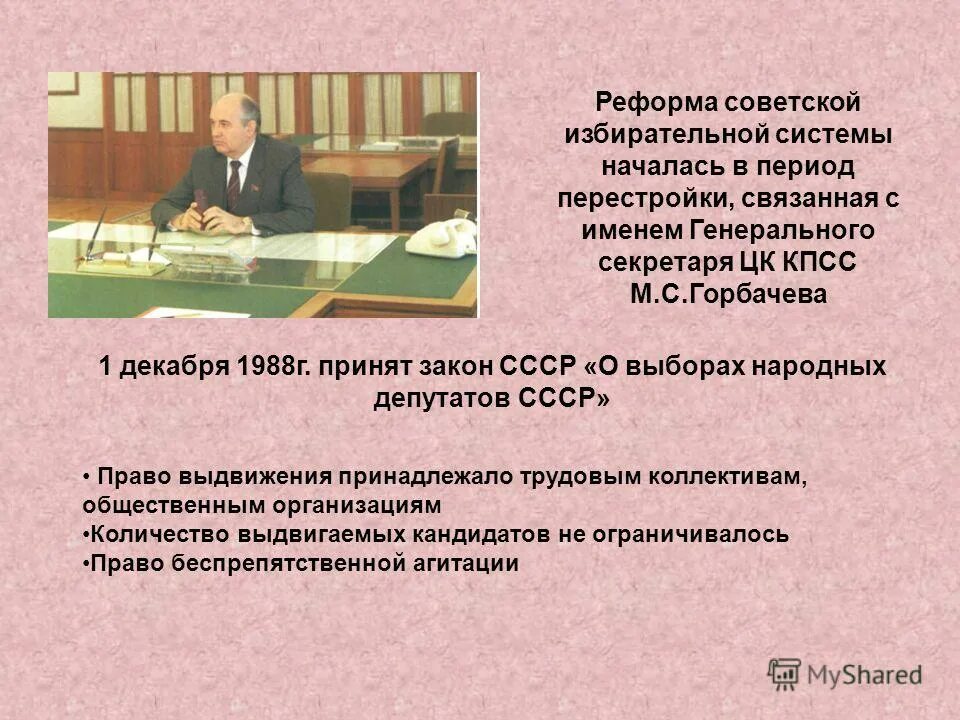 Реформа советской избирательной системы началась в период перестройки, связанная с именем Генерального секретаря ЦК КПСС М.С.Горбачева

1 декабря 1988г. принят закон СССР «О выборах народных депутатов СССР»

• Право выдвижения принадлежало трудовым коллективам, общественным организациям
•Количество выдвигаемых кандидатов не ограничивалось
•Право беспрепятственной агитации

MyShared